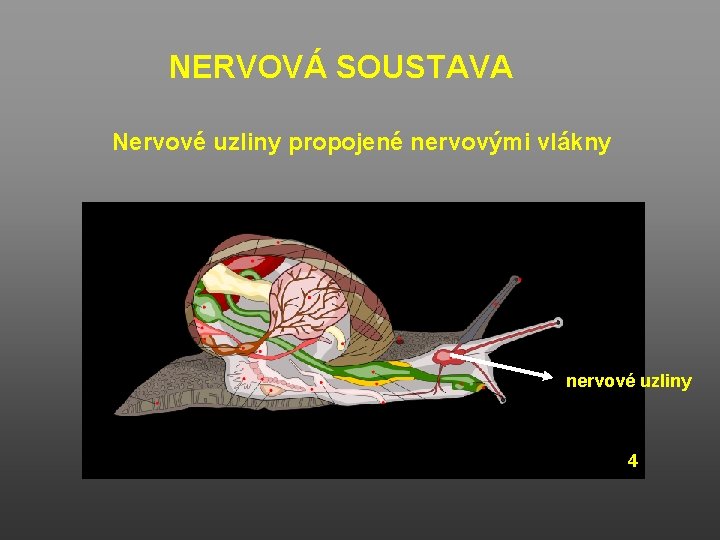 NERVOVÁ SOUSTAVA

Nervové uzliny propojené nervovými vlákny

nervové uzliny

4